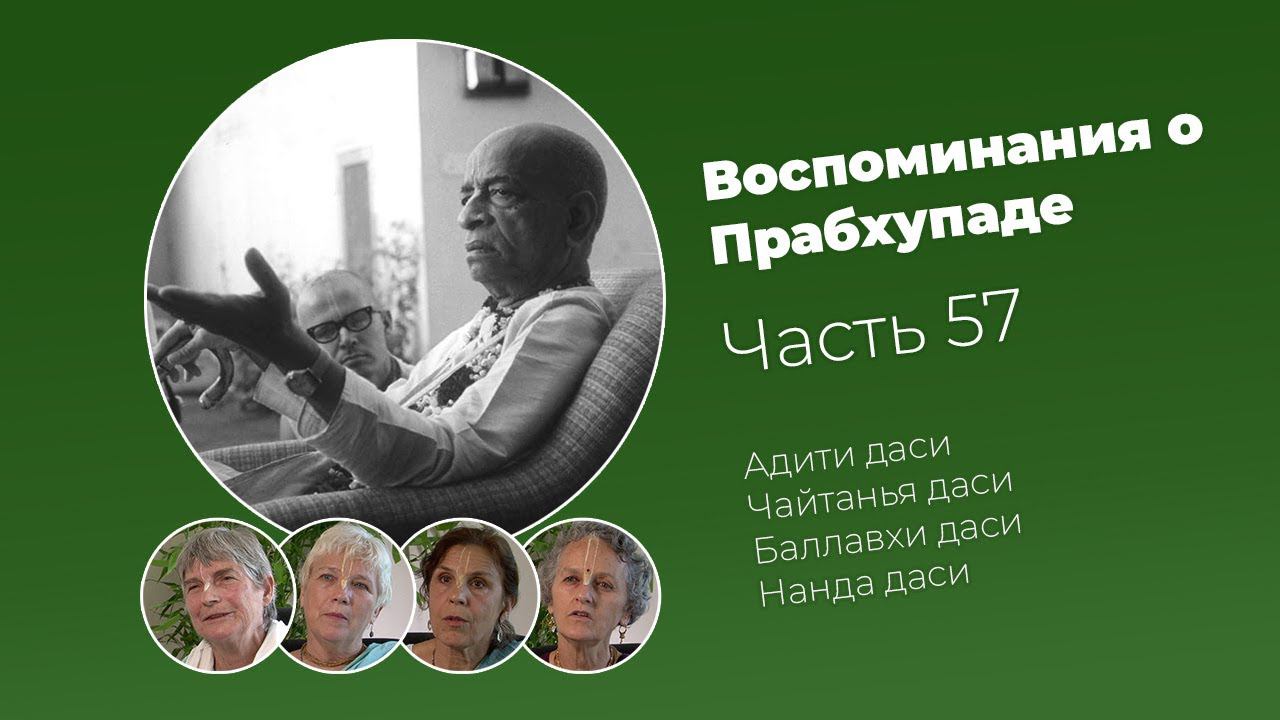 Воспоминания о Прабхупаде

Часть 57

Адити даси
Чайтанья даси
Баллавхи даси
Нанда даси